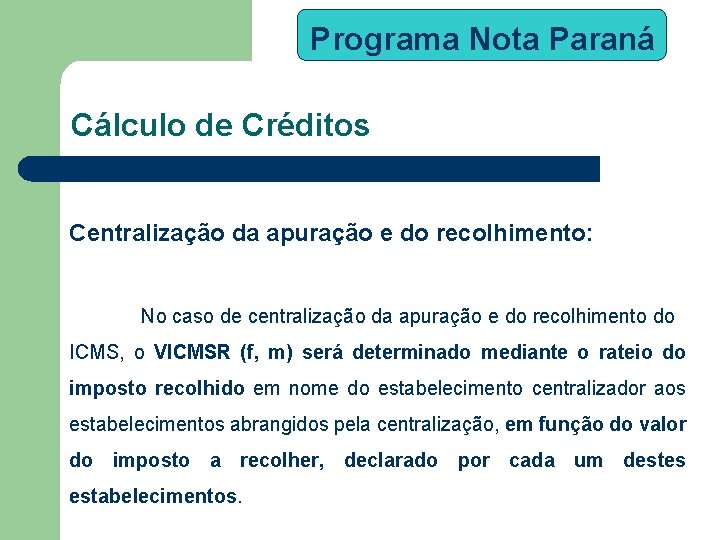 Programa Nota Paraná

Cálculo de Créditos

Centralização da apuração e do recolhimento:

No caso de centralização da apuração e do recolhimento do ICMS, o VICMSR (f, m) será determinado mediante o rateio do imposto recolhido em nome do estabelecimento centralizador aos estabelecimentos abrangidos pela centralização, em função do valor do imposto a recolher, declarado por cada um destes estabelecimentos.